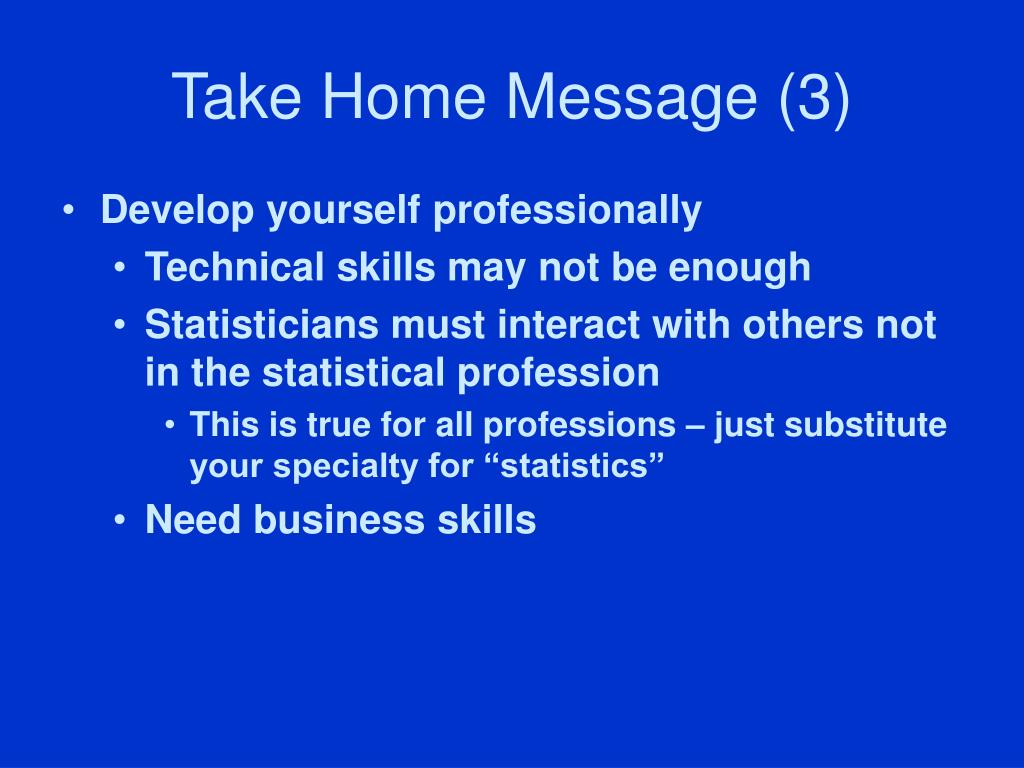 Take Home Message (3)

• Develop yourself professionally
• Technical skills may not be enough
• Statisticians must interact with others not in the statistical profession
• This is true for all professions – just substitute your specialty for “statistics”
• Need business skills